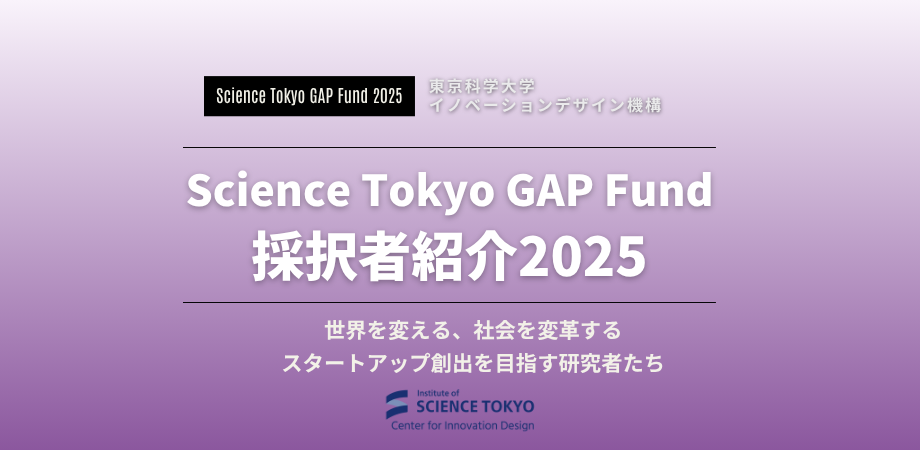 Science Tokyo GAP Fund 2025

東京科学大学
イノベーションデザイン機構

Science Tokyo GAP Fund
採択者紹介2025

世界を変える、社会を変革する
スタートアップ創出を目指す研究者たち

Institute of
SCIENCE TOKYO
Center for Innovation Design